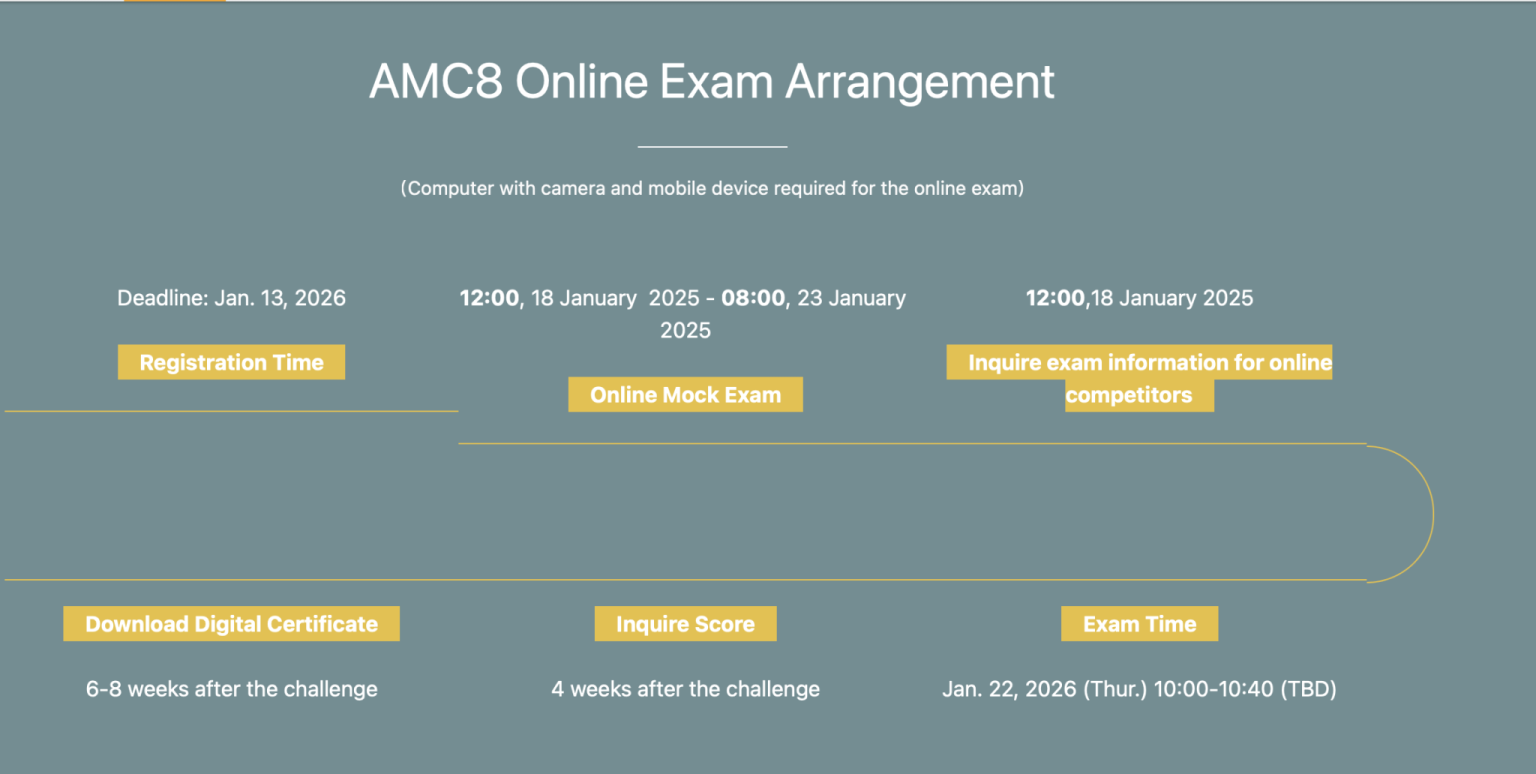 AMC8 Online Exam Arrangement

(Computer with camera and mobile device required for the online exam)

Deadline: Jan. 13, 2026

Registration Time

12:00, 18 January 2025 - 08:00, 23 January 2025

Online Mock Exam

12:00,18 January 2025

Inquire exam information for online competitors

Download Digital Certificate

6-8 weeks after the challenge

Inquire Score

4 weeks after the challenge

Exam Time

Jan. 22, 2026 (Thur.) 10:00-10:40 (TBD)